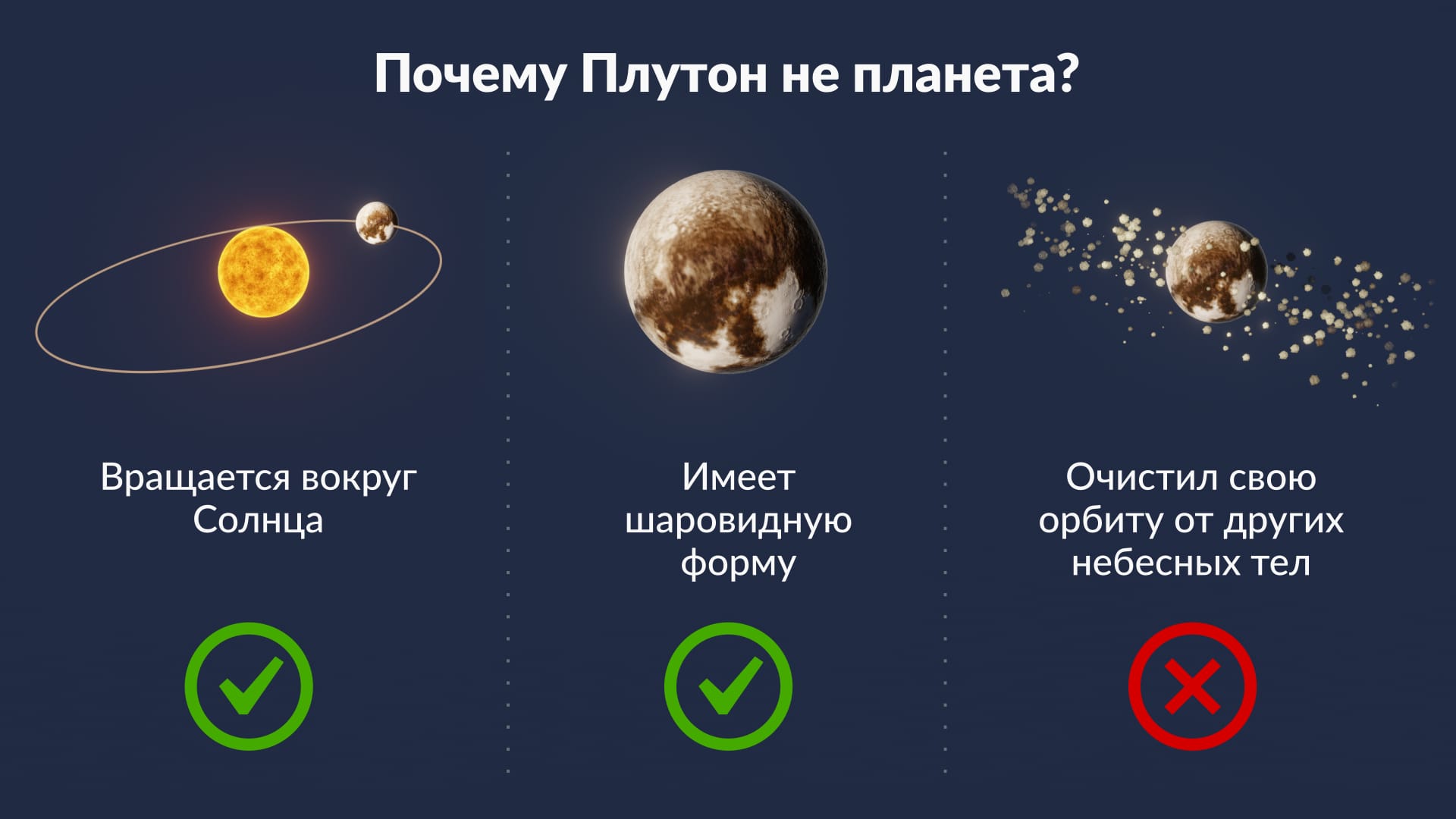 Почему Плутон не планета?

Вращается вокруг Солнца

Имеет шаровидную форму

Очистил свою орбиту от других небесных тел